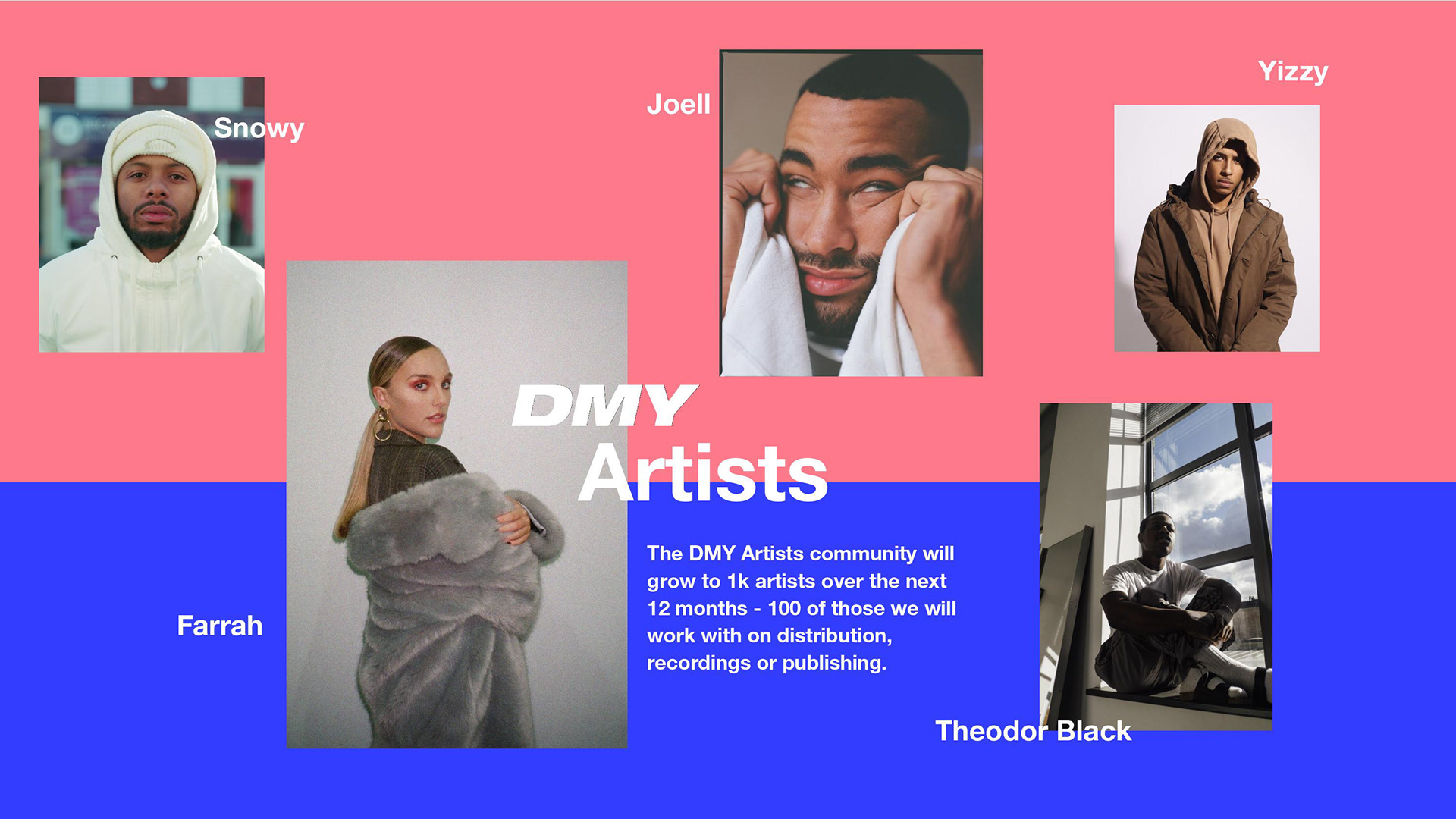 Snowy

Joell

Yizzy

DMY
Artists

The DMY Artists community will grow to 1k artists over the next 12 months - 100 of those we will work with on distribution, recordings or publishing.

Farrah

Theodor Black